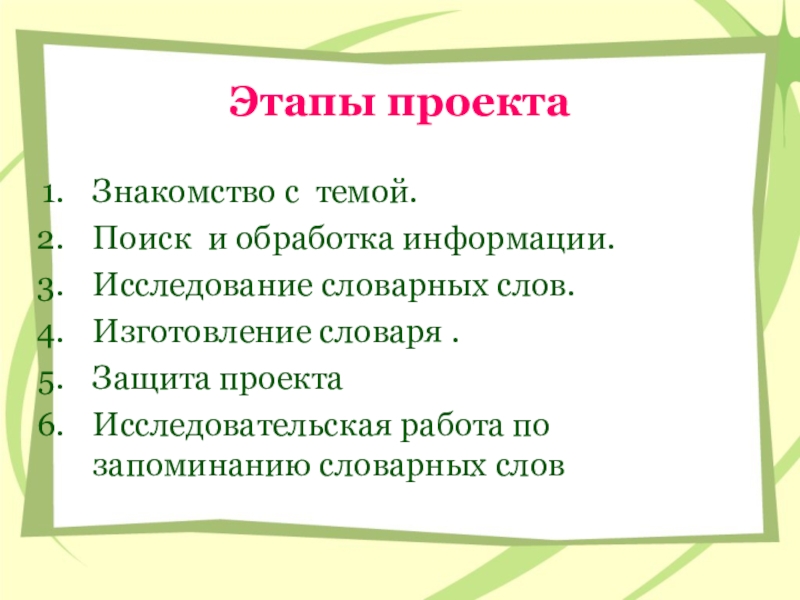 Этапы проекта

1. Знакомство с темой.
2. Поиск и обработка информации.
3. Исследование словарных слов.
4. Изготовление словаря .
5. Защита проекта
6. Исследовательская работа по запоминанию словарных слов